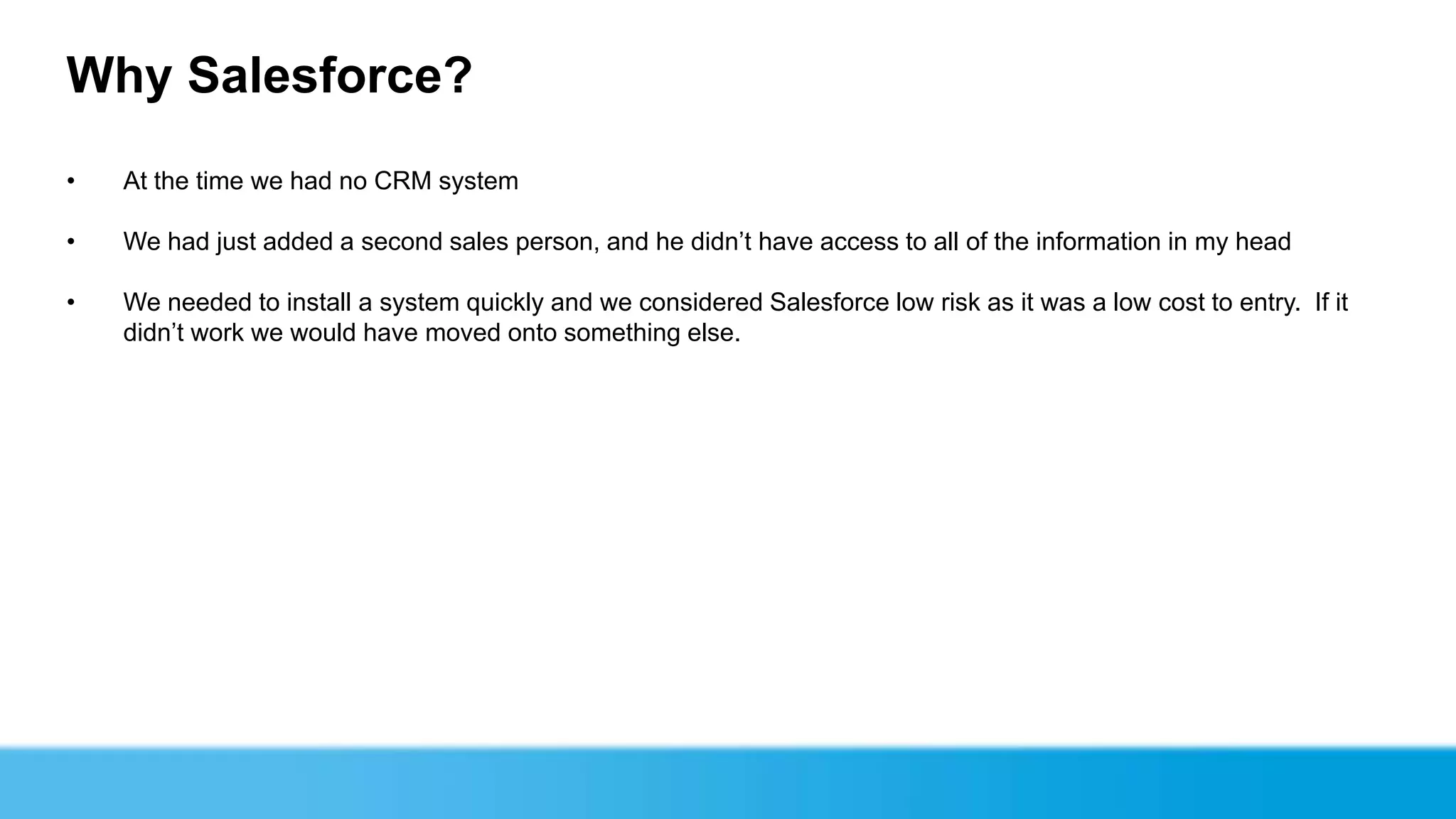 Why Salesforce?

• At the time we had no CRM system

• We had just added a second sales person, and he didn’t have access to all of the information in my head

• We needed to install a system quickly and we considered Salesforce low risk as it was a low cost to entry. If it didn’t work we would have moved onto something else.